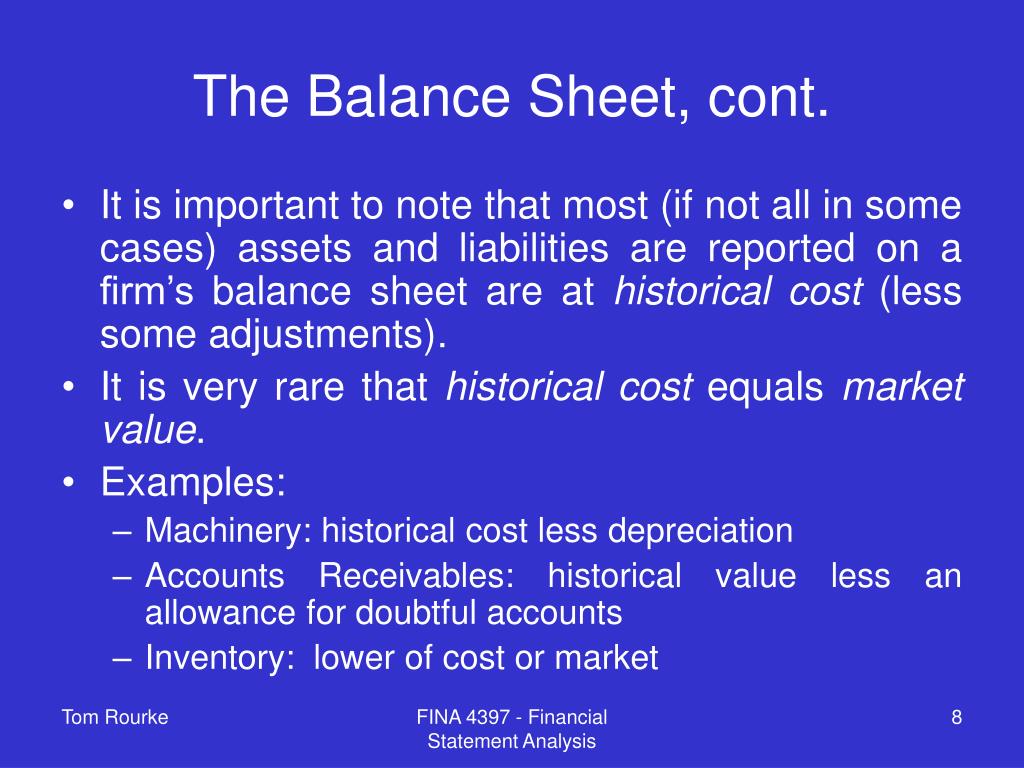 The Balance Sheet, cont.

• It is important to note that most (if not all in some cases) assets and liabilities are reported on a firm's balance sheet are at historical cost (less some adjustments).
• It is very rare that historical cost equals market value.
• Examples:
– Machinery: historical cost less depreciation
– Accounts Receivables: historical value less an allowance for doubtful accounts
– Inventory: lower of cost or market

Tom Rourke

FINA 4397 - Financial Statement Analysis

8